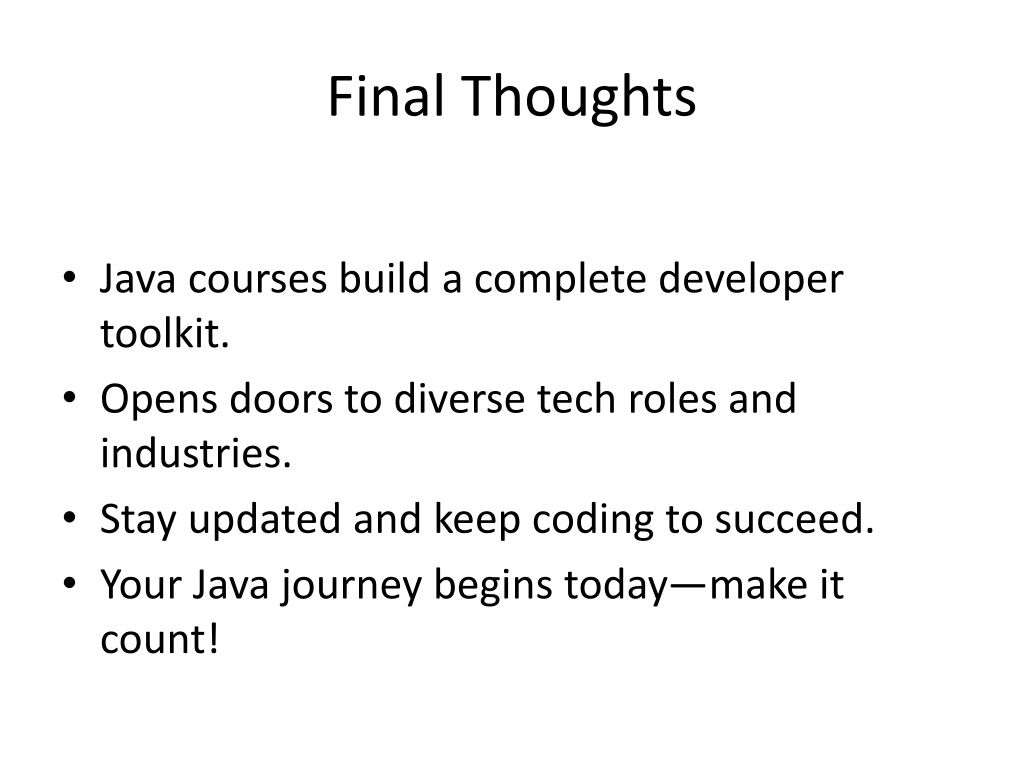 Final Thoughts

• Java courses build a complete developer toolkit.
• Opens doors to diverse tech roles and industries.
• Stay updated and keep coding to succeed.
• Your Java journey begins today—make it count!